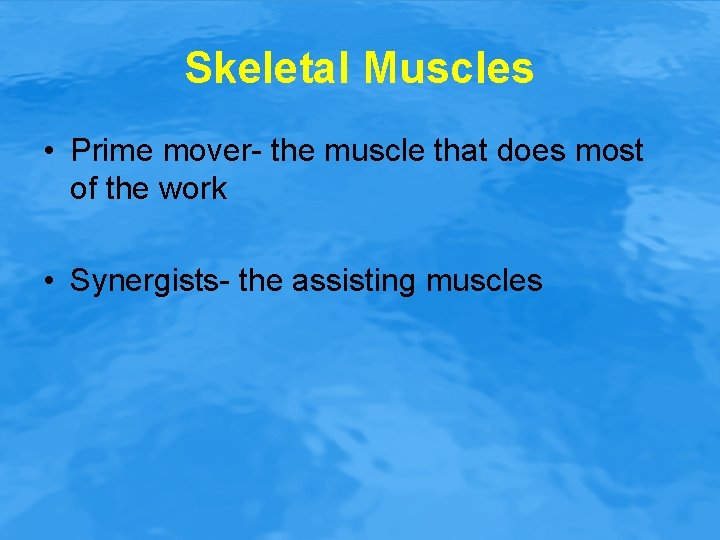 Skeletal Muscles

• Prime mover- the muscle that does most of the work

• Synergists- the assisting muscles